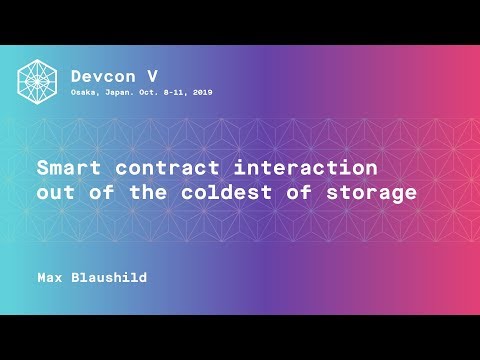 Devcon V
Osaka, Japan. Oct. 8-11, 2019

Smart contract interaction out of the coldest of storage

Max Blaushild